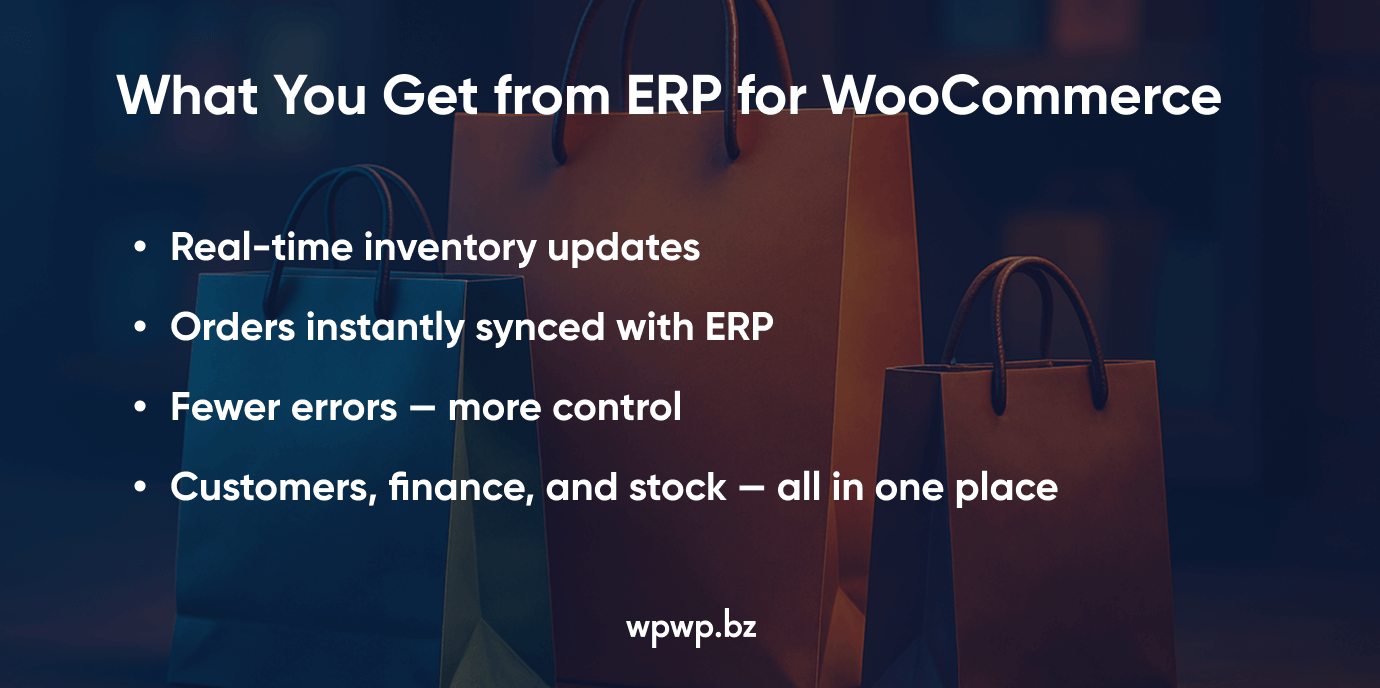 What You Get from ERP for WooCommerce

• Real-time inventory updates
• Orders instantly synced with ERP
• Fewer errors — more control
• Customers, finance, and stock — all in one place

wpwp.bz